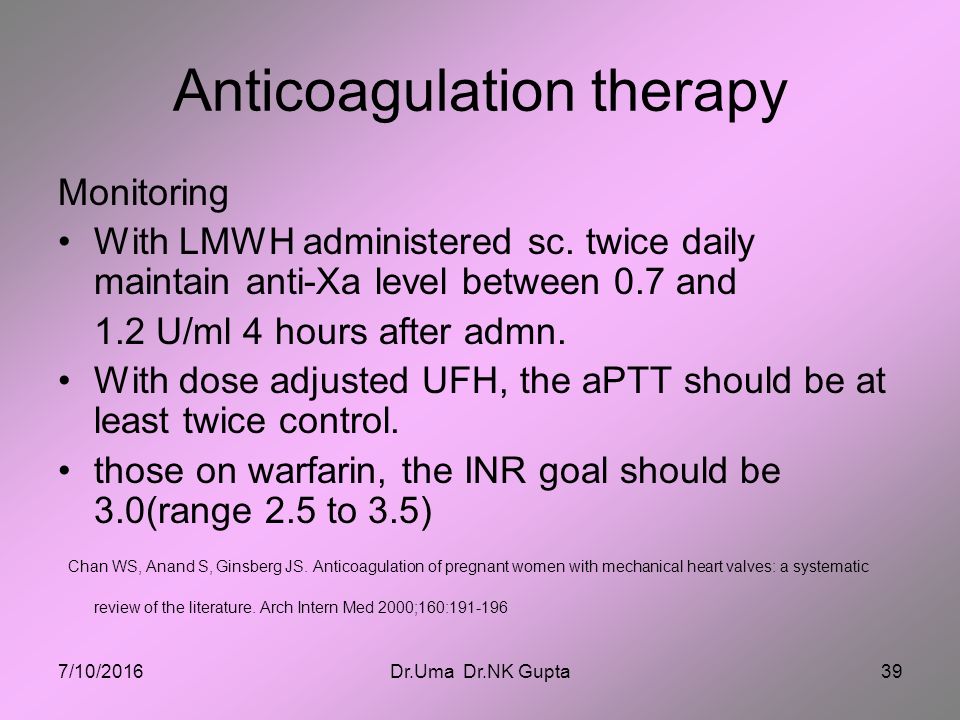 Anticoagulation therapy

Monitoring

• With LMWH administered sc. twice daily maintain anti-Xa level between 0.7 and

1.2 U/ml 4 hours after admn.

• With dose adjusted UFH, the aPTT should be at least twice control.

• those on warfarin, the INR goal should be 3.0(range 2.5 to 3.5)

Chan WS, Anand S, Ginsberg JS. Anticoagulation of pregnant women with mechanical heart valves: a systematic review of the literature. Arch Intern Med 2000;160:191-196

7/10/2016 Dr.Uma Dr.NK Gupta 39